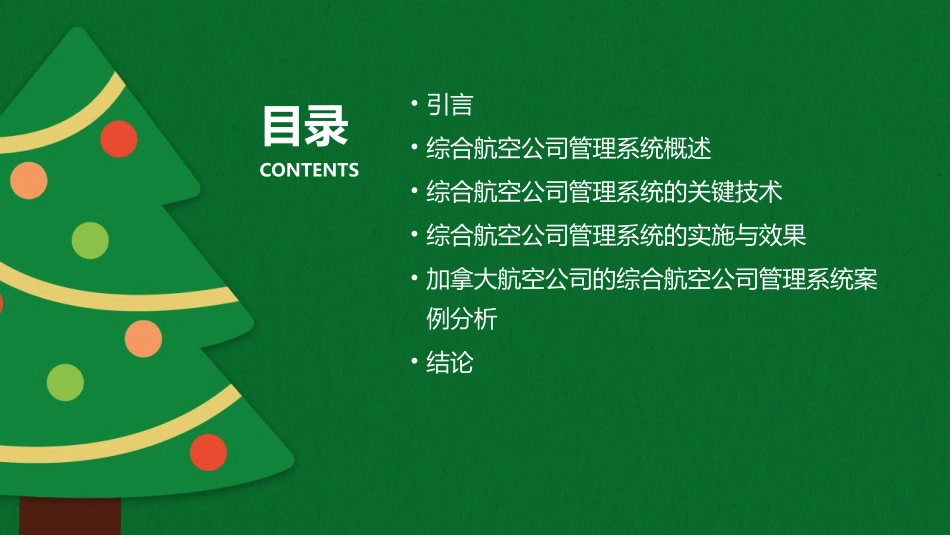 目录
CONTENTS

• 引言
• 综合航空公司管理系统概述
• 综合航空公司管理系统的关键技术
• 综合航空公司管理系统的实施与效果
• 加拿大航空公司的综合航空公司管理系统案例分析
• 结论